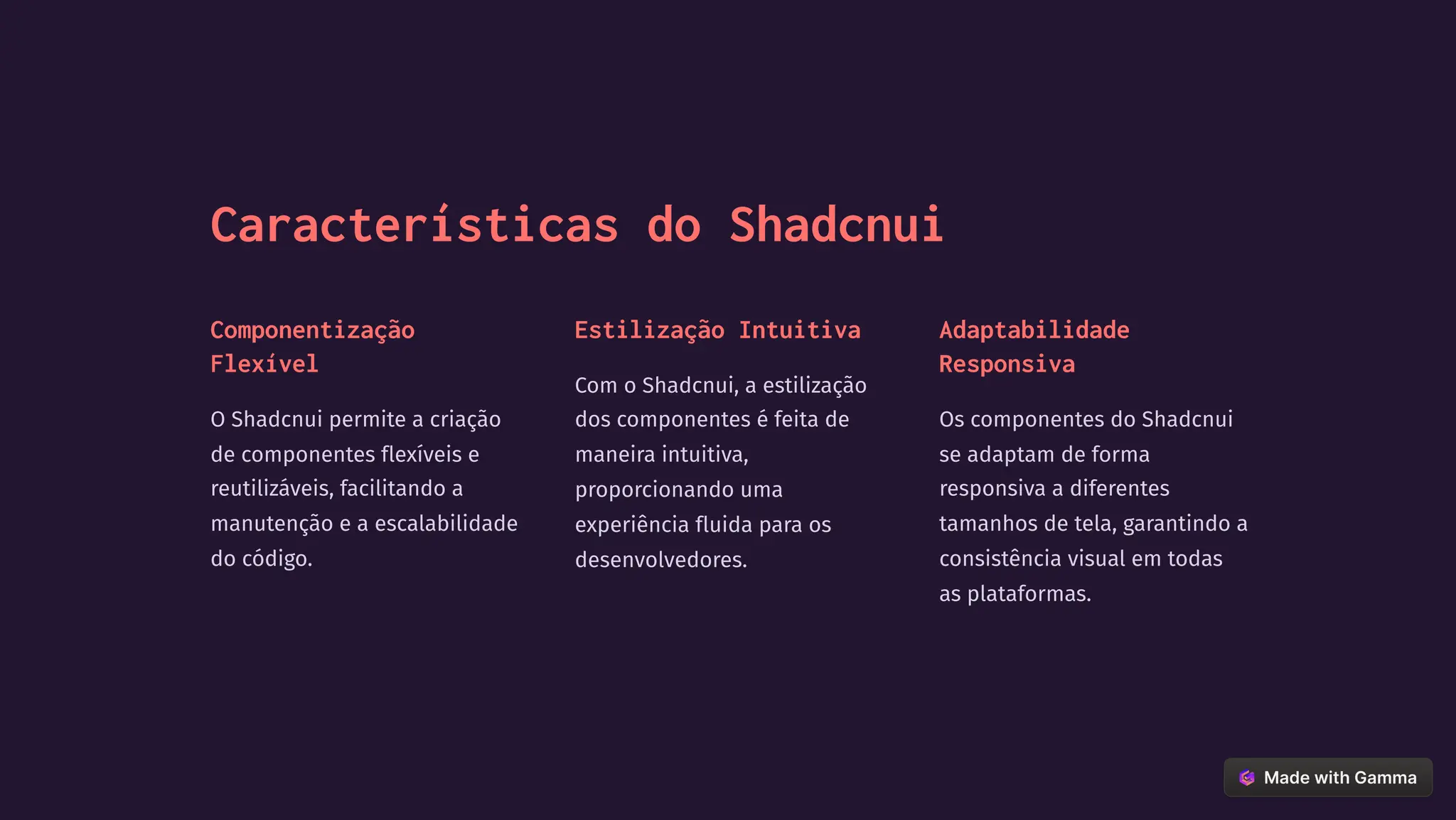 Características do Shadcnui

Componentização Flexível

O Shadcnui permite a criação de componentes flexíveis e reutilizáveis, facilitando a manutenção e a escalabilidade do código.

Estilização Intuitiva

Com o Shadcnui, a estilização dos componentes é feita de maneira intuitiva, proporcionando uma experiência fluida para os desenvolvedores.

Adaptabilidade Responsiva

Os componentes do Shadcnui se adaptam de forma responsiva a diferentes tamanhos de tela, garantindo a consistência visual em todas as plataformas.

Made with Gamma